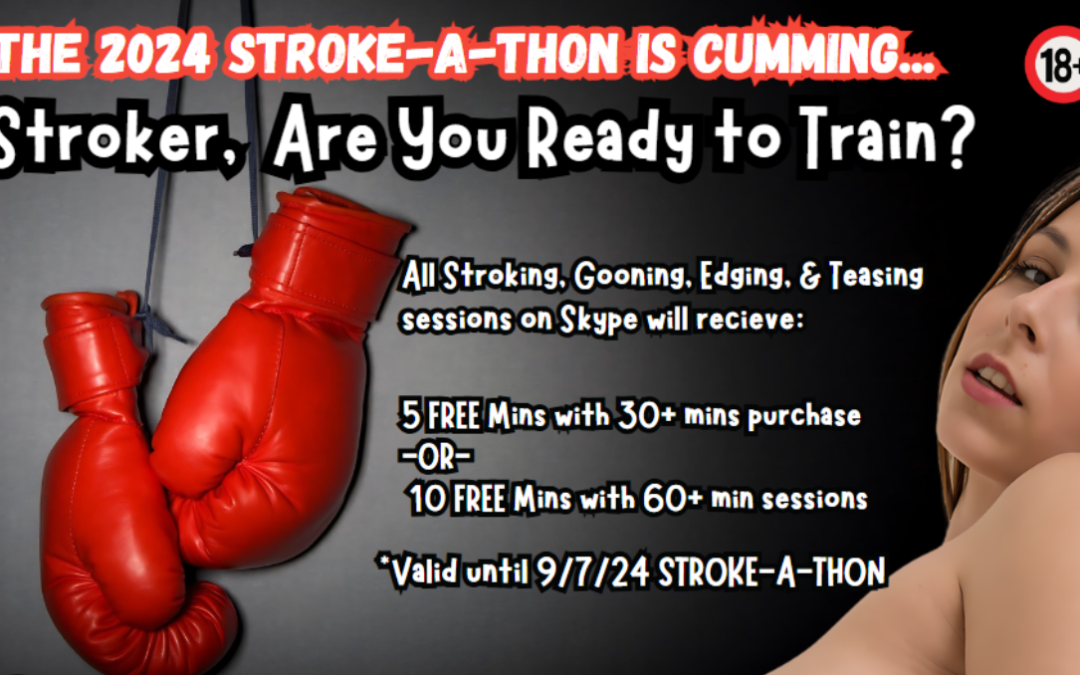 THE 2024 STROKE-A-THON IS CUMMING...

18+

Stroker, Are You Ready to Train?

All Stroking, Gooning, Edging, & Teasing sessions on Skype will recieve:

5 FREE Mins with 30+ mins purchase
-OR-
10 FREE Mins with 60+ min sessions

*Valid until 9/7/24 STROKE-A-THON